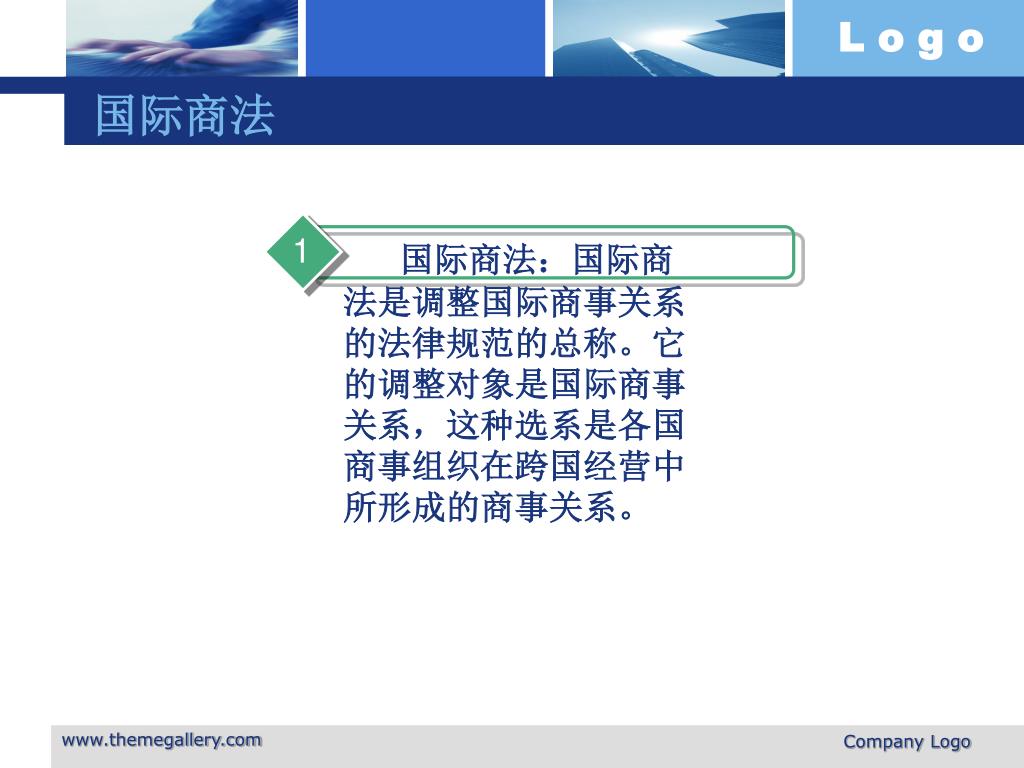 Logo

国际商法

1

国际商法：国际商法是调整国际商事关系的法律规范的总称。它的调整对象是国际商事关系，这种选系是各国商事组织在跨国经营中所形成的商事关系。

www.themegallery.com

Company Logo